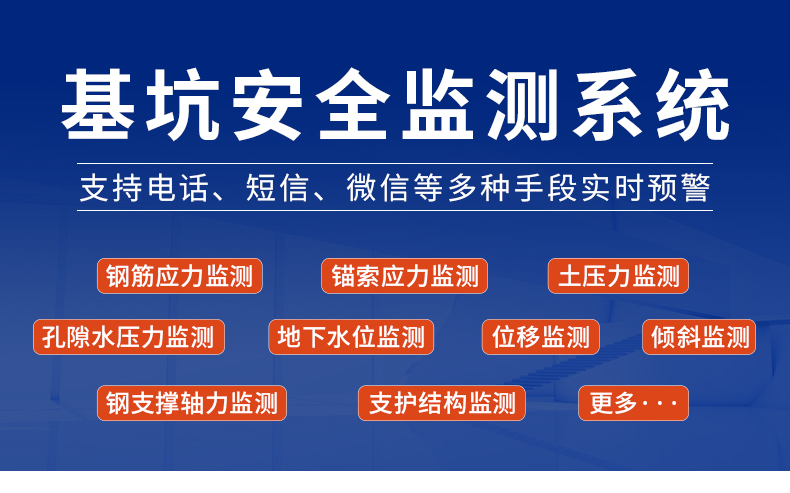 基坑安全监测系统

支持电话、短信、微信等多种手段实时预警

钢筋应力监测
锚索应力监测
土压力监测

孔隙水压力监测
地下水位监测
位移监测
倾斜监测

钢支撑轴力监测
支护结构监测
更多···